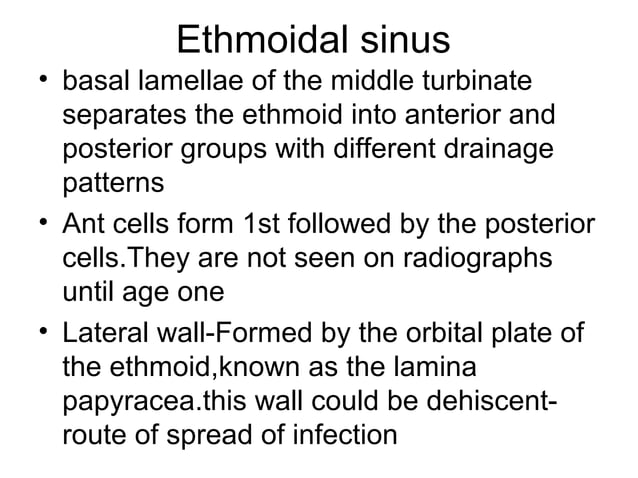 Ethmoidal sinus

• basal lamellae of the middle turbinate separates the ethmoid into anterior and posterior groups with different drainage patterns

• Ant cells form 1st followed by the posterior cells.They are not seen on radiographs until age one

• Lateral wall-Formed by the orbital plate of the ethmoid,known as the lamina papyracea.this wall could be dehiscent-route of spread of infection